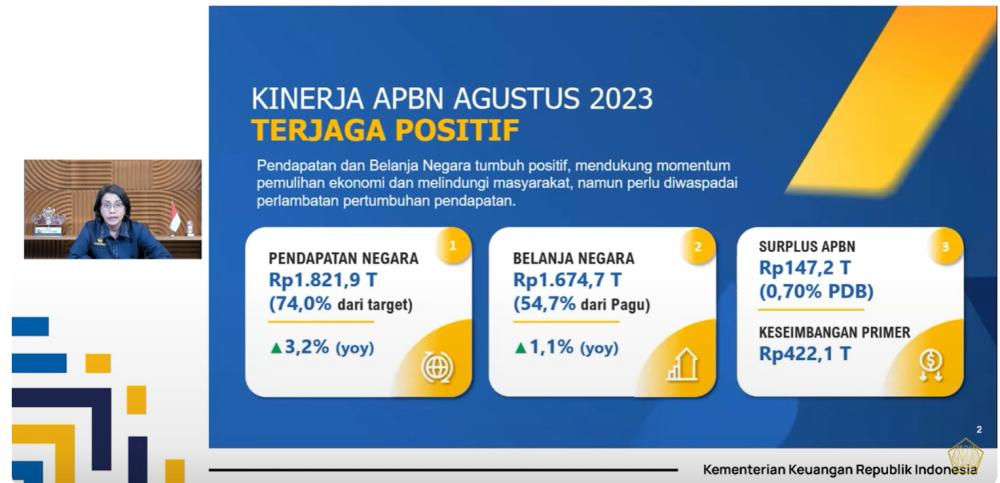 KINERJA APBN AGUSTUS 2023
TERJAGA POSITIF

Pendapatan dan Belanja Negara tumbuh positif, mendukung momentum pemulihan ekonomi dan melindungi masyarakat, namun perlu diwaspadai perlambatan pertumbuhan pendapatan.

1
PENDAPATAN NEGARA
Rp1.821,9 T
(74,0% dari target)
▲3,2% (yoy)

2
BELANJA NEGARA
Rp1.674,7 T
(54,7% dari Pagu)
▲1,1% (yoy)

3
SURPLUS APBN
Rp147,2 T
(0,70% PDB)
KESEIMBANGAN PRIMER
Rp422,1 T

2

Kementerian Keuangan Republik Indonesia